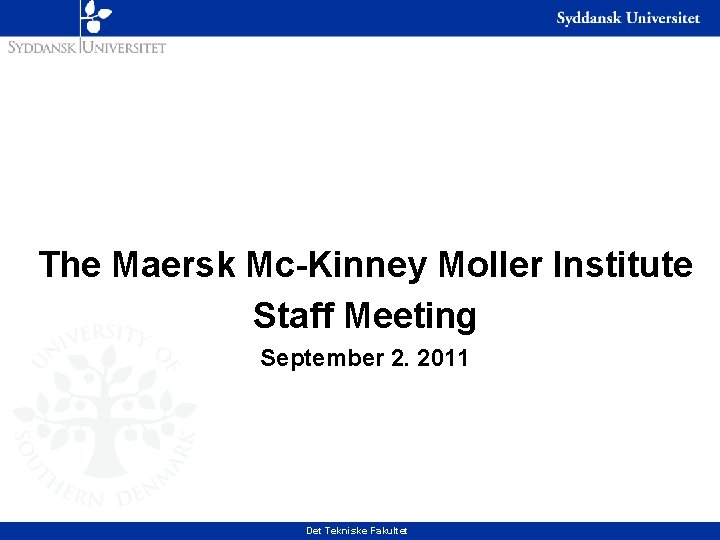 SYDDANSK UNIVERSITET

Syddansk Universitet

The Maersk Mc-Kinney Moller Institute

Staff Meeting

September 2. 2011

UNIVERSITY OF SOUTHERN DENMARK

Det Tekniske Fakultet